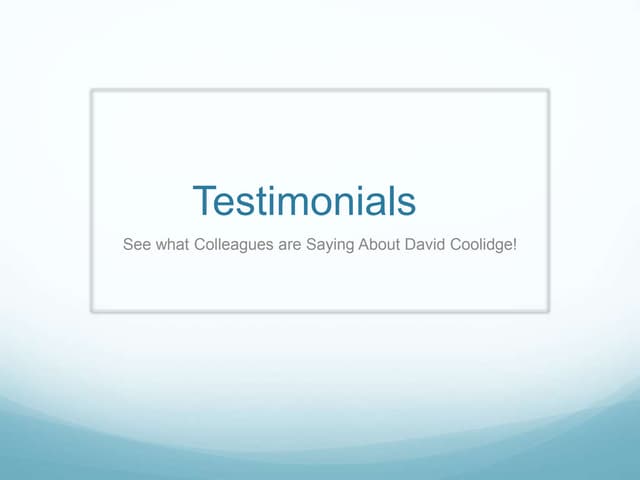 Testimonials

See what Colleagues are Saying About David Coolidge!